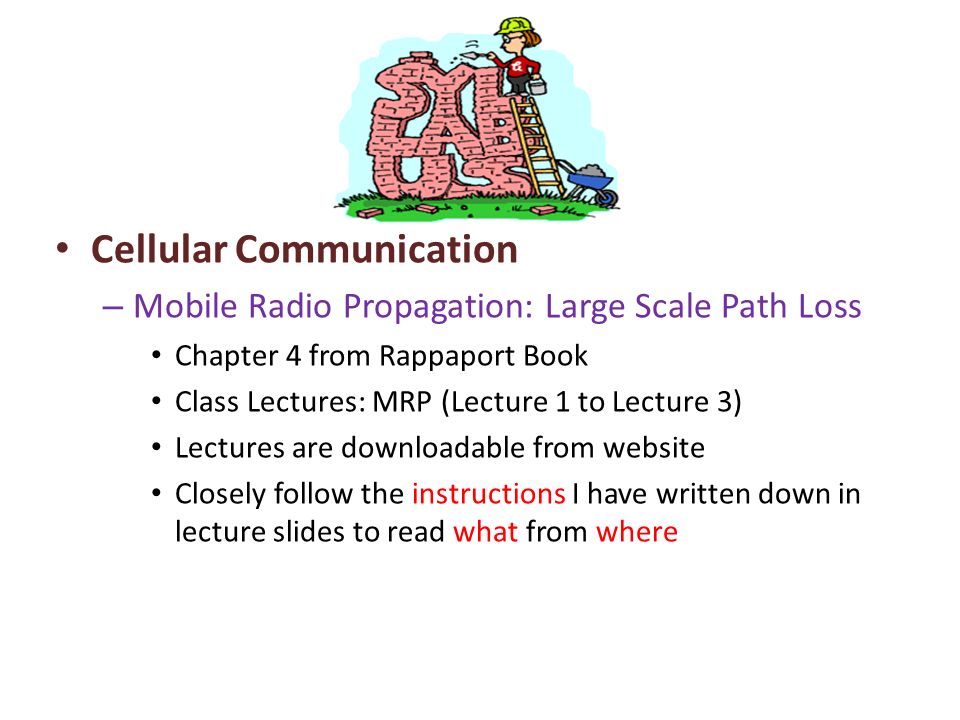 SYLLABUS

• Cellular Communication
– Mobile Radio Propagation: Large Scale Path Loss
• Chapter 4 from Rappaport Book
• Class Lectures: MRP (Lecture 1 to Lecture 3)
• Lectures are downloadable from website
• Closely follow the instructions I have written down in lecture slides to read what from where